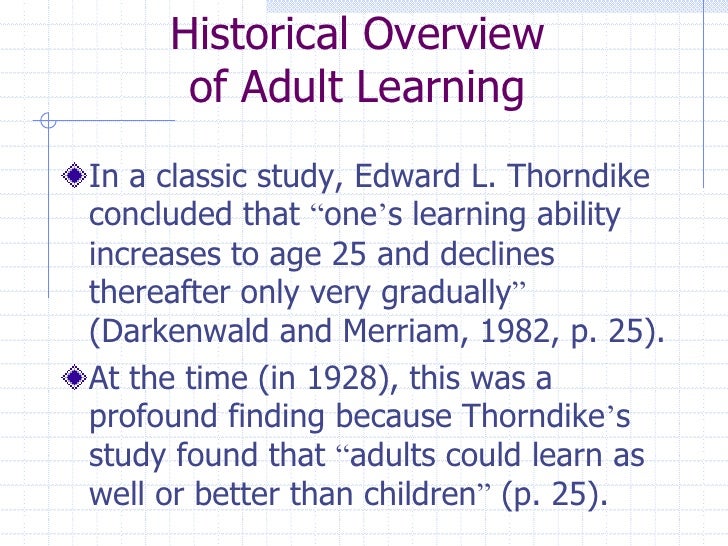 Historical Overview of Adult Learning

In a classic study, Edward L. Thorndike concluded that “one’s learning ability increases to age 25 and declines thereafter only very gradually” (Darkenwald and Merriam, 1982, p. 25).

At the time (in 1928), this was a profound finding because Thorndike’s study found that “adults could learn as well or better than children” (p. 25).